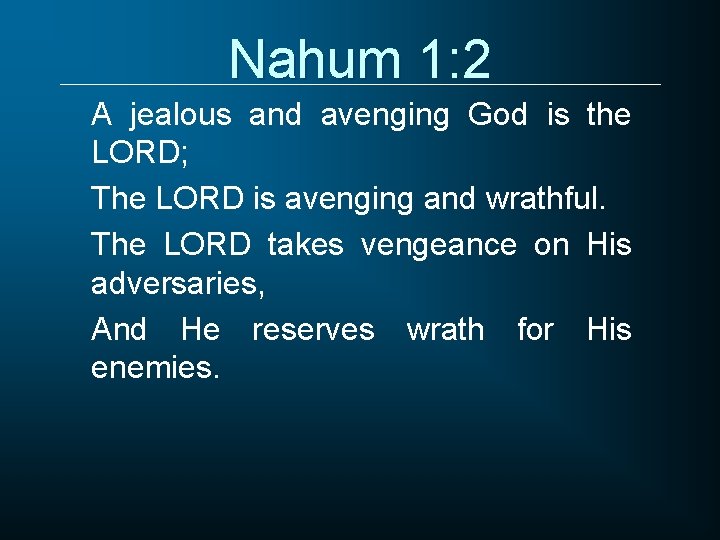 Nahum 1:2

A jealous and avenging God is the LORD;

The LORD is avenging and wrathful.

The LORD takes vengeance on His adversaries,

And He reserves wrath for His enemies.